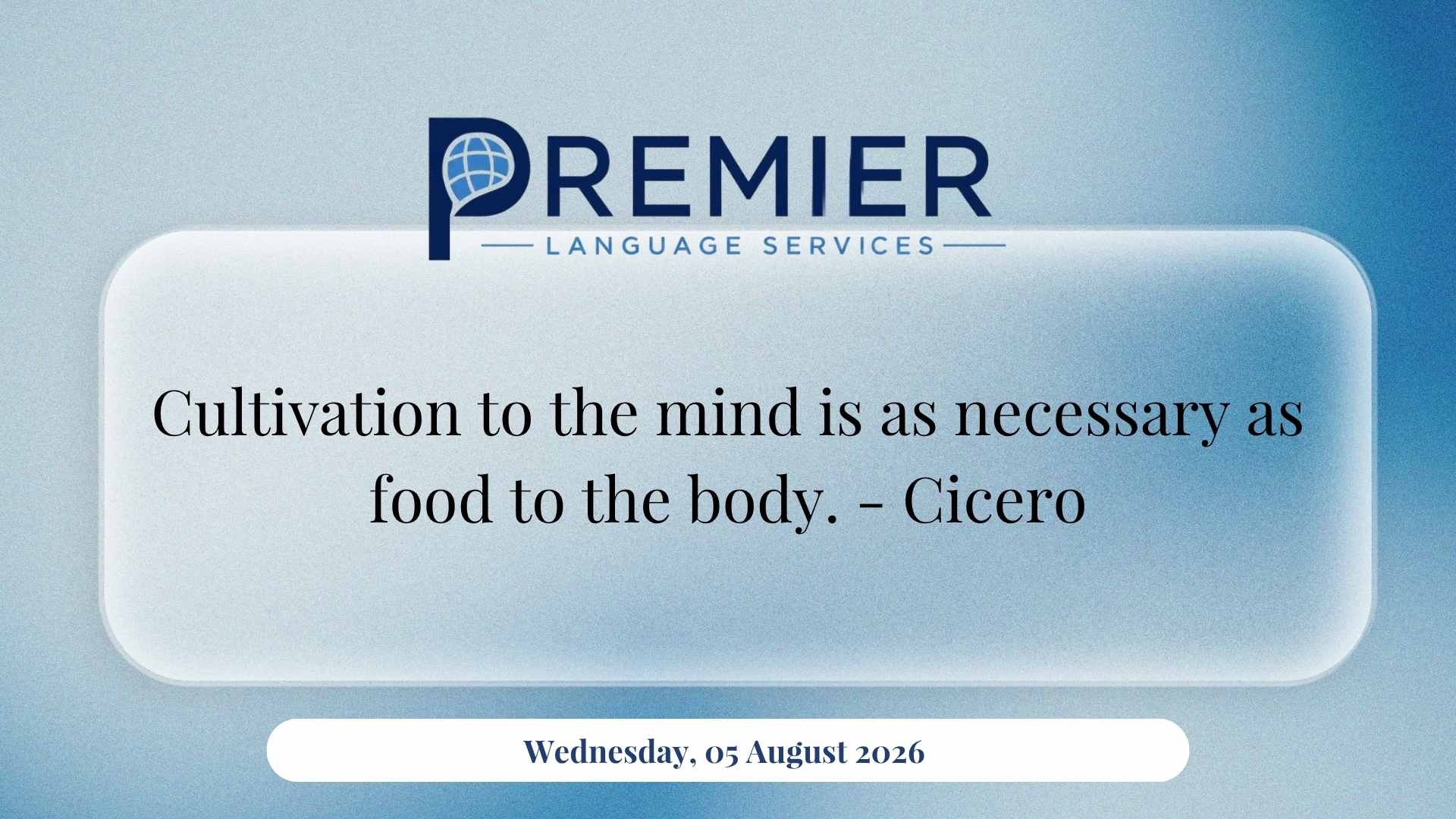 PREMIER
LANGUAGE SERVICES

Cultivation to the mind is as necessary as food to the body. - Cicero

Wednesday, 05 August 2026